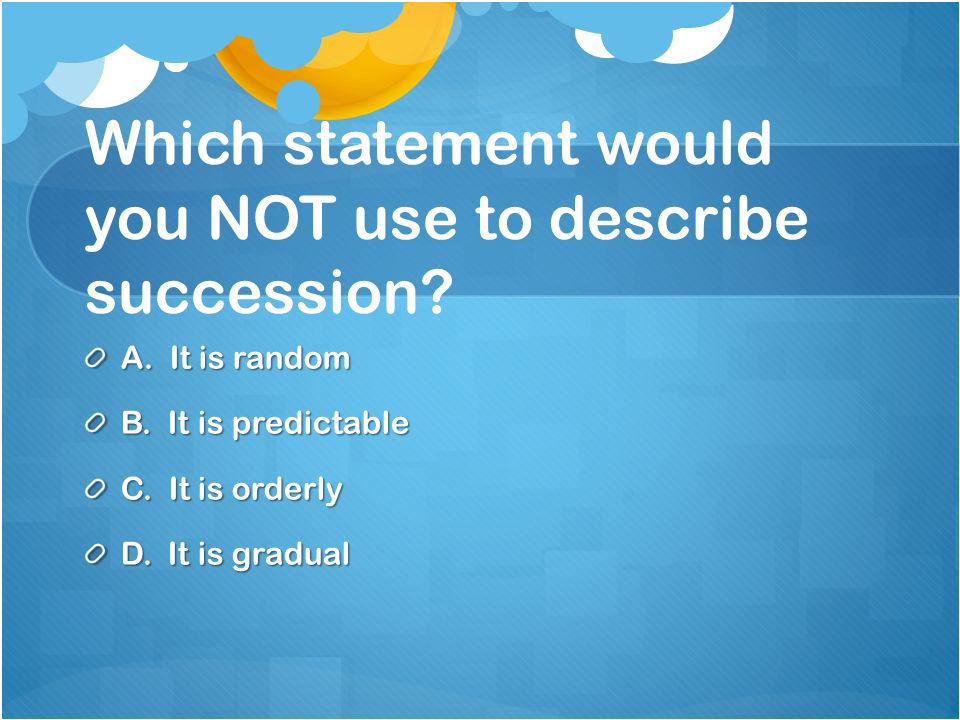 Which statement would you NOT use to describe succession?

A. It is random

B. It is predictable

C. It is orderly

D. It is gradual